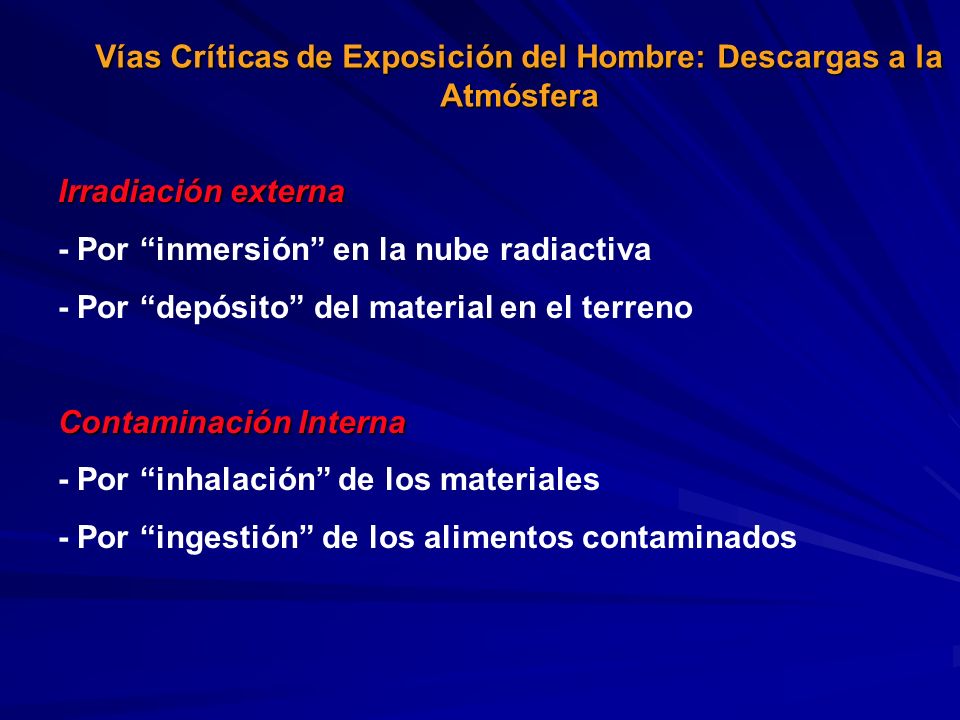 Vías Críticas de Exposición del Hombre: Descargas a la Atmósfera

Irradiación externa

- Por “inmersión” en la nube radiactiva

- Por “depósito” del material en el terreno

Contaminación Interna

- Por “inhalación” de los materiales

- Por “ingestión” de los alimentos contaminados